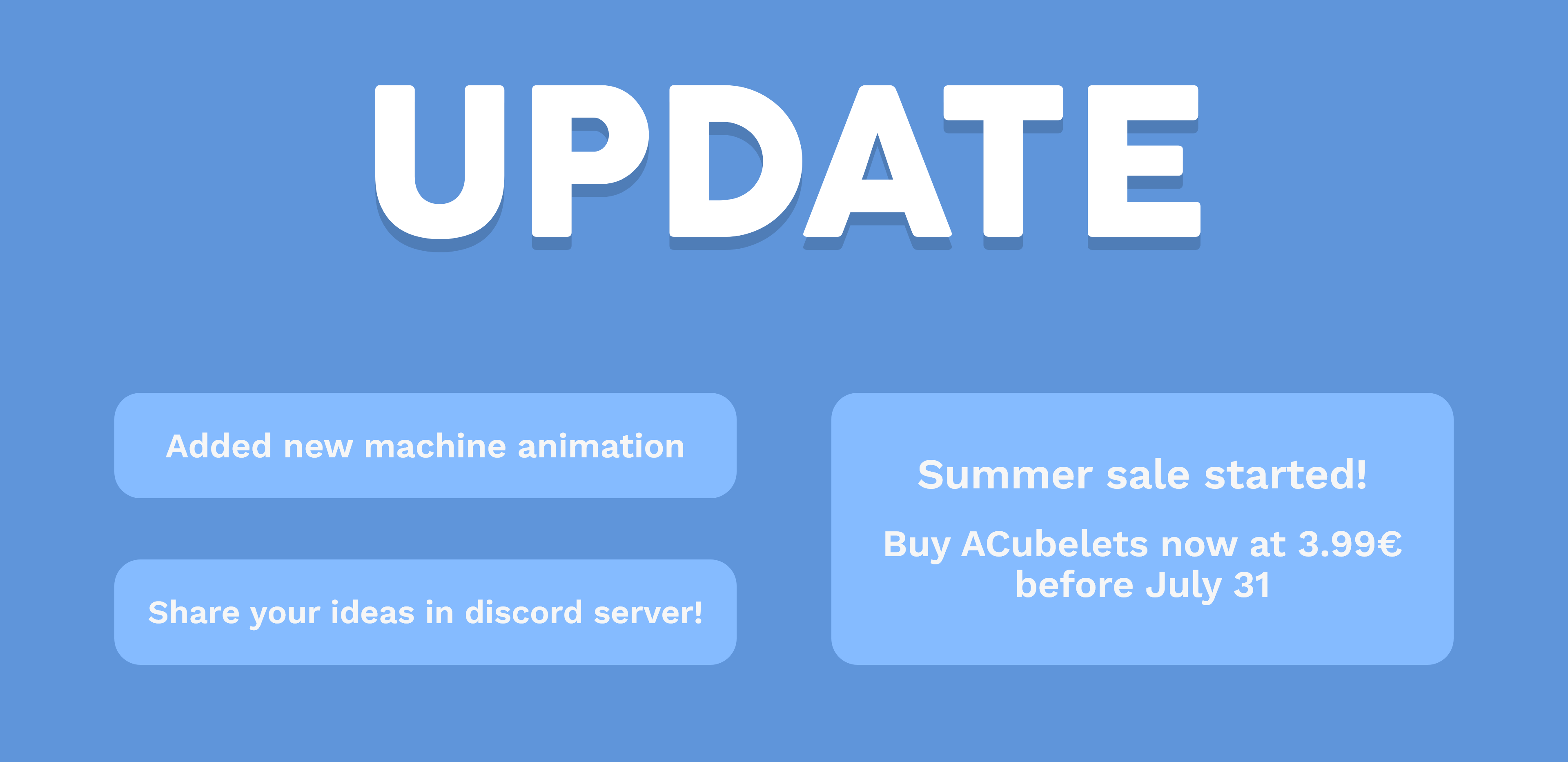 UPDATE

Added new machine animation

Share your ideas in discord server!

Summer sale started!

Buy ACubelets now at 3.99€ before July 31